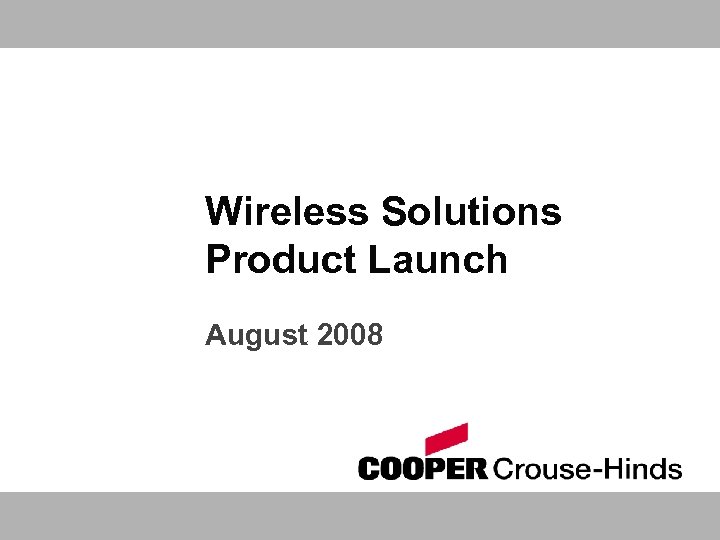 Wireless Solutions
Product Launch

August 2008

COOPER Crouse-Hinds